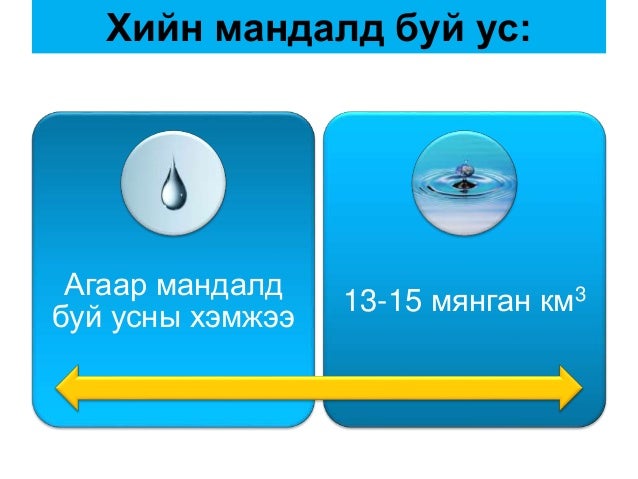 Хийн мандалд буй ус:

Агаар мандалд буй усны хэмжээ

13-15 мянган км$^3$